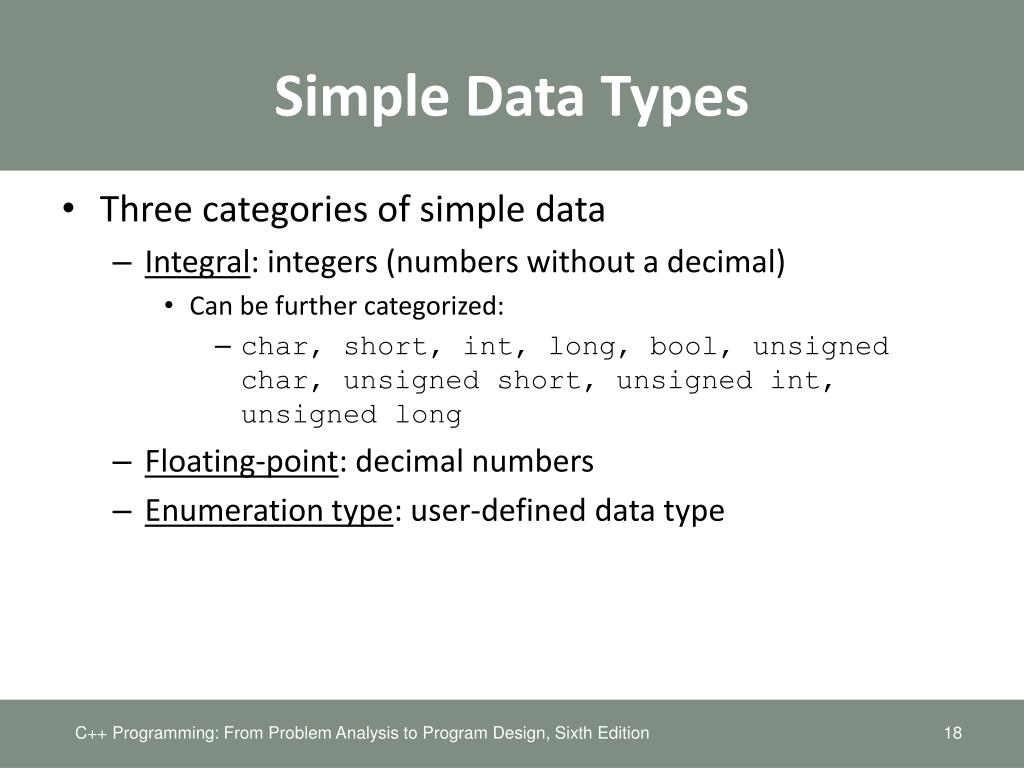 Simple Data Types

• Three categories of simple data
– Integral: integers (numbers without a decimal)
• Can be further categorized:
– char, short, int, long, bool, unsigned char, unsigned short, unsigned int, unsigned long
– Floating-point: decimal numbers
– Enumeration type: user-defined data type

C++ Programming: From Problem Analysis to Program Design, Sixth Edition

18